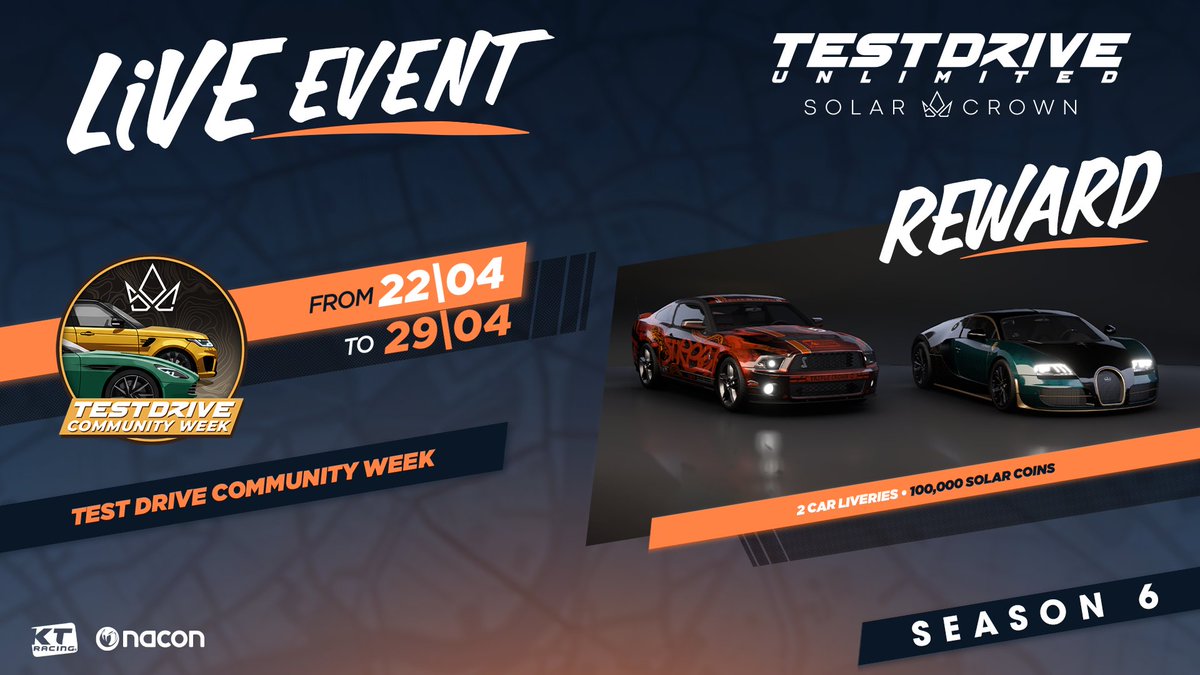 LiVE EVENT

TEST DRIVE UNLIMITED SOLAR CROWN

REWARD

FROM 22|04
TO 29|04

TEST DRIVE COMMUNITY WEEK

TEST DRIVE COMMUNITY WEEK

2 CAR LIVERIES • 100,000 SOLAR COINS

SEASON 6

KT RACING

nacon